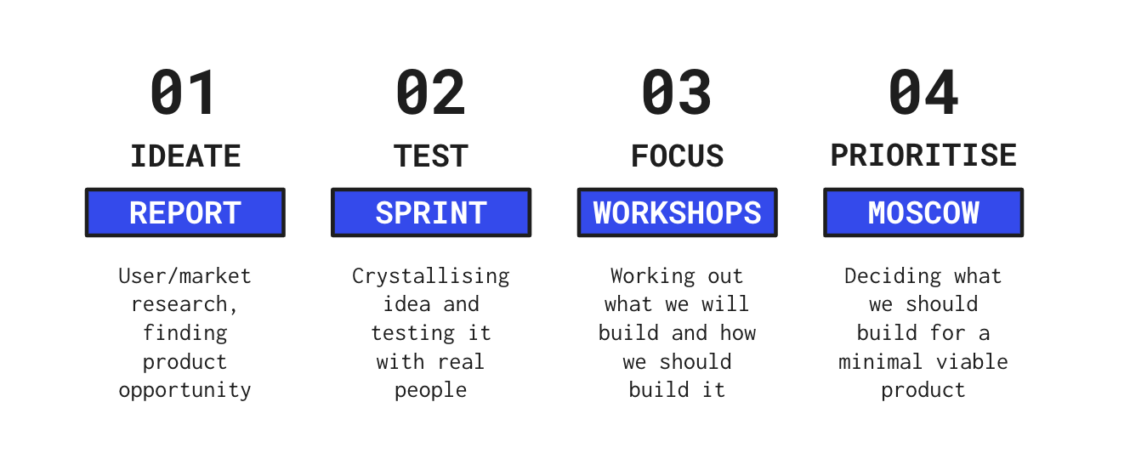 01

IDEATE

REPORT

User/market research, finding product opportunity

02

TEST

SPRINT

Crystallising idea and testing it with real people

03

FOCUS

WORKSHOPS

Working out what we will build and how we should build it

04

PRIORITISE

MOSCOW

Deciding what we should build for a minimal viable product